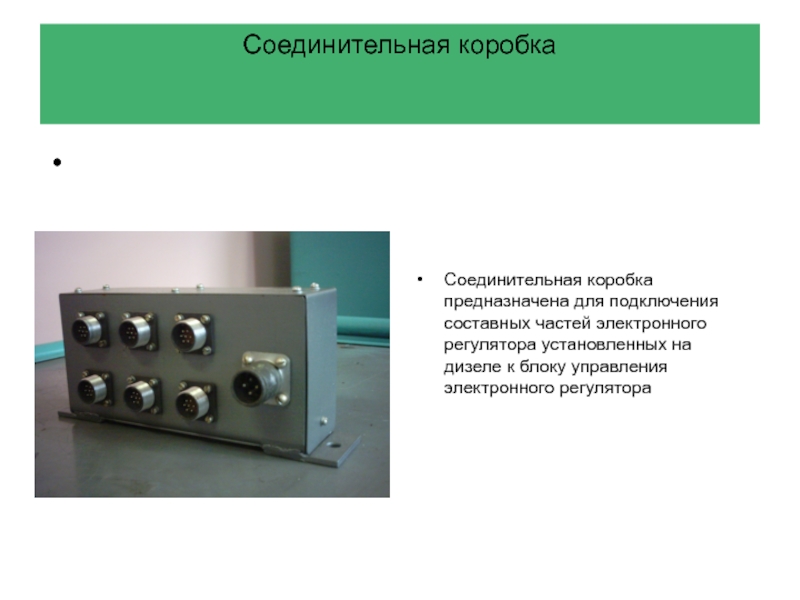 Соединительная коробка

•

• Соединительная коробка предназначена для подключения составных частей электронного регулятора установленных на дизеле к блоку управления электронного регулятора